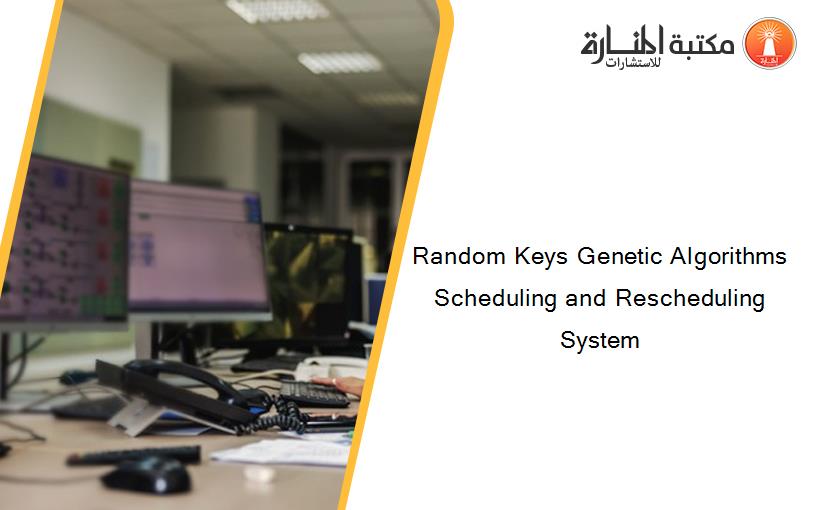 مكتبة المنارة للاستشارات

Random Keys Genetic Algorithms Scheduling and Rescheduling System